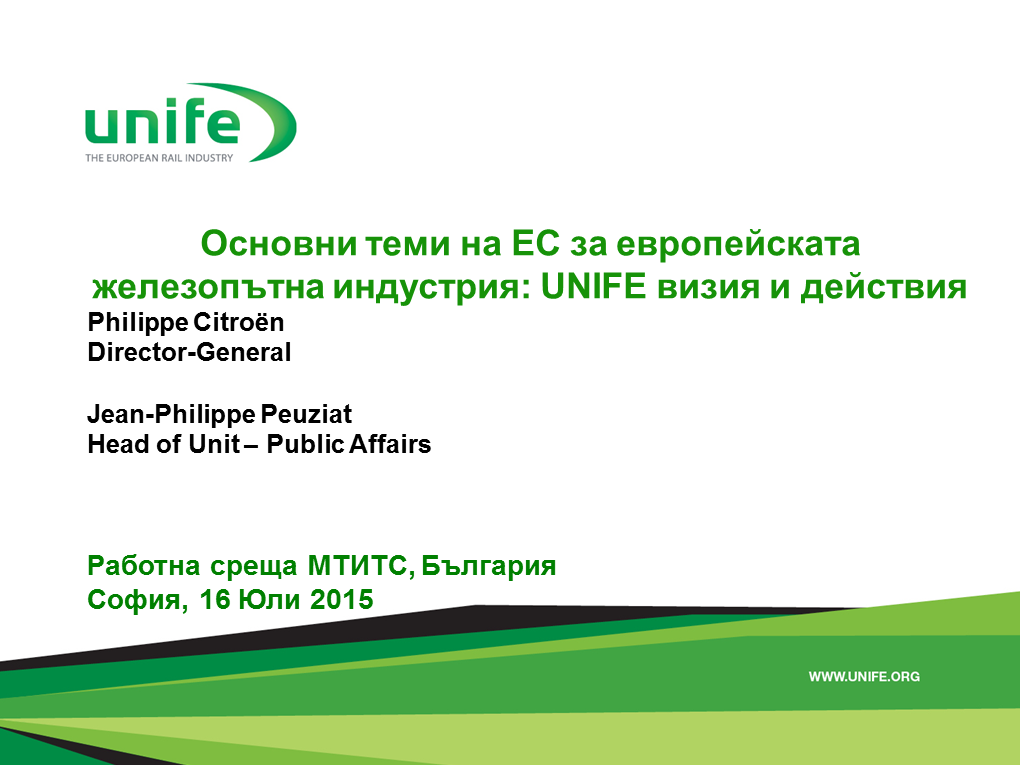 unife
THE EUROPEAN RAIL INDUSTRY

Основни теми на ЕС за европейската железопътна индустрия: UNIFE визия и действия

Philippe Citroën
Director-General

Jean-Philippe Peuziat
Head of Unit – Public Affairs

Работна среща МТИТС, България
София, 16 Юли 2015

WWW.UNIFE.ORG